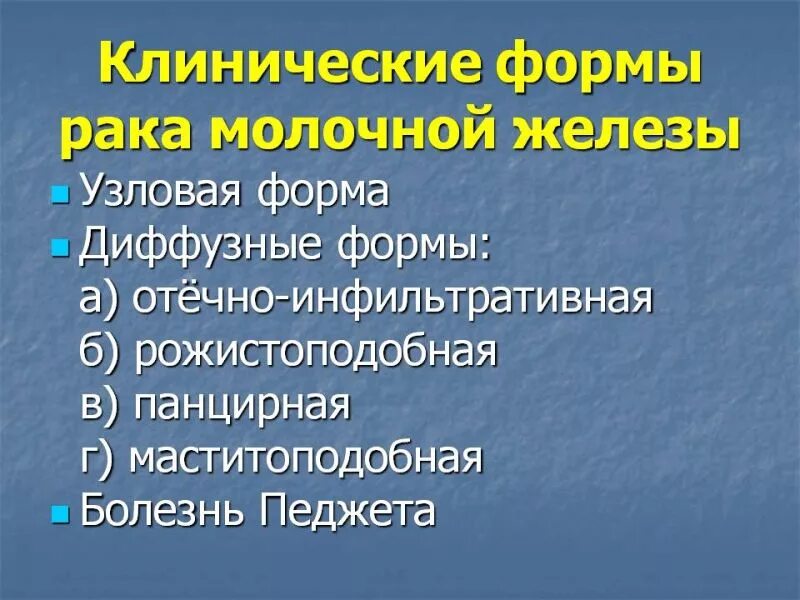 Клинические формы рака молочной железы

Узловая форма

Диффузные формы:
а) отёчно-инфильтративная
б) рожистоподобная
в) панцирная
г) маститоподобная

Болезнь Педжета